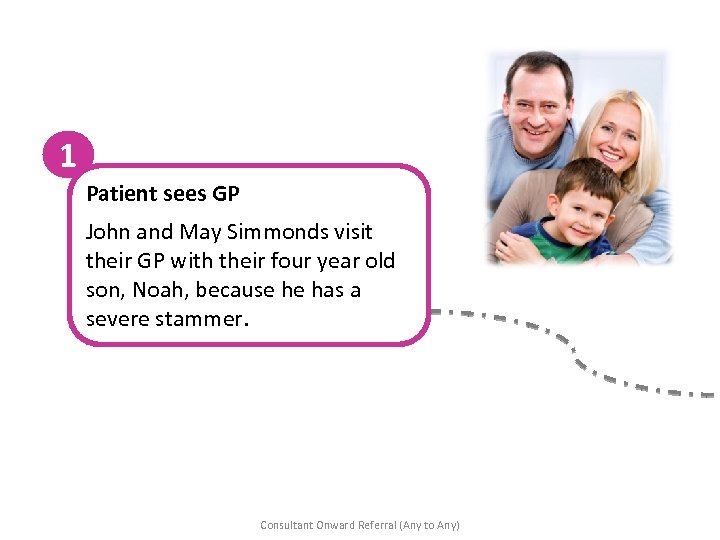 1

Patient sees GP

John and May Simmonds visit their GP with their four year old son, Noah, because he has a severe stammer.

Consultant Onward Referral (Any to Any)